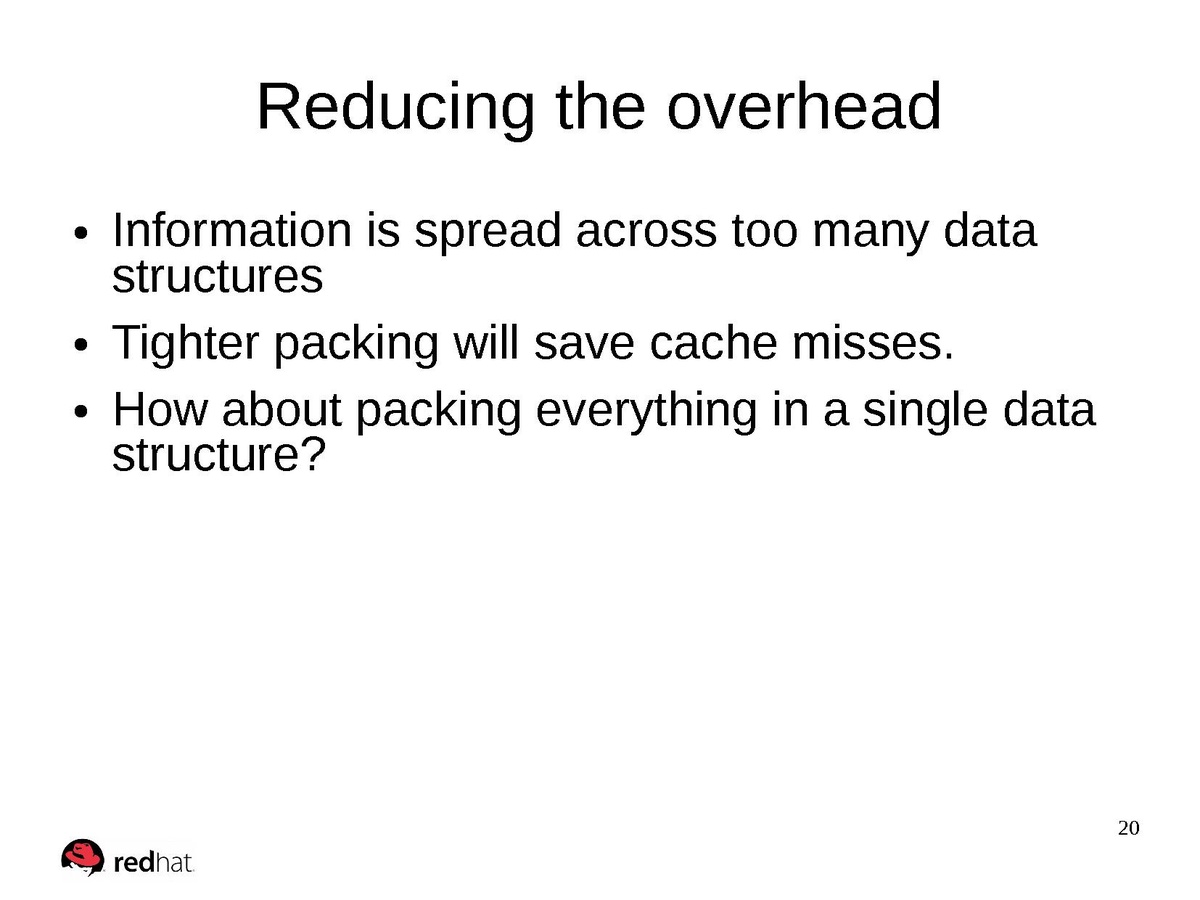 Reducing the overhead

• Information is spread across too many data structures

• Tighter packing will save cache misses.

• How about packing everything in a single data structure?

20

redhat.